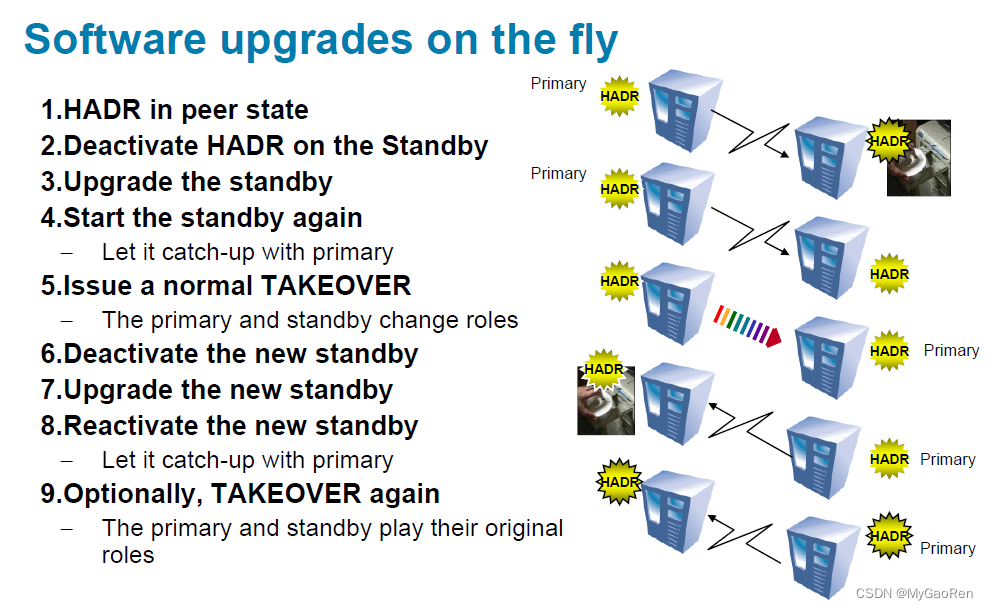 Software upgrades on the fly

1.HADR in peer state
2.Deactivate HADR on the Standby
3.Upgrade the standby
4.Start the standby again
– Let it catch-up with primary
5.Issue a normal TAKEOVER
– The primary and standby change roles
6.Deactivate the new standby
7.Upgrade the new standby
8.Reactivate the new standby
– Let it catch-up with primary
9.Optionally, TAKEOVER again
– The primary and standby play their original roles

Primary
HADR
HADR
Primary
HADR
HADR
HADR
HADR
Primary
HADR
HADR
Primary
HADR
HADR
Primary

CSDN @MyGaoRen